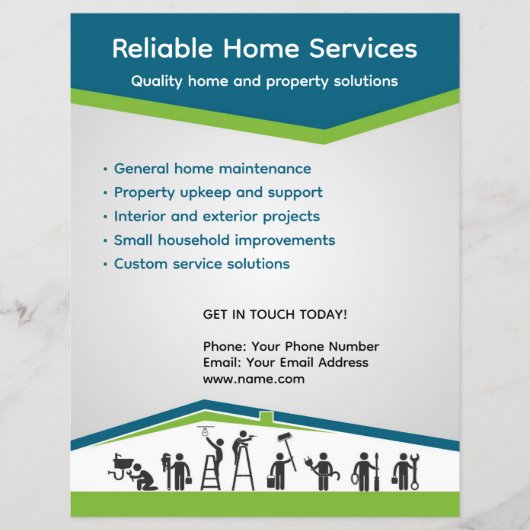 Reliable Home Services

Quality home and property solutions

• General home maintenance
• Property upkeep and support
• Interior and exterior projects
• Small household improvements
• Custom service solutions

GET IN TOUCH TODAY!

Phone: Your Phone Number
Email: Your Email Address
www.name.com